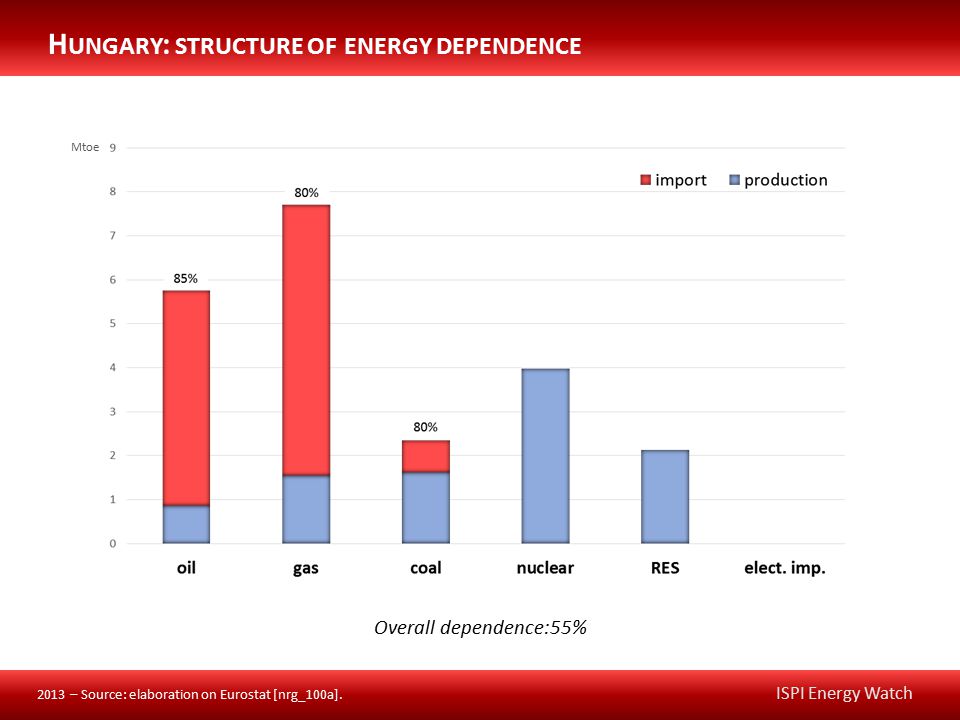 HUNGARY: STRUCTURE OF ENERGY DEPENDENCE

Mtoe
9
8
7
6
5
4
3
2
1
0

import production

85%
80%
80%

oil gas coal nuclear RES elect. imp.

Overall dependence:55%

2013 – Source: elaboration on Eurostat [nrg_100a].

ISPI Energy Watch